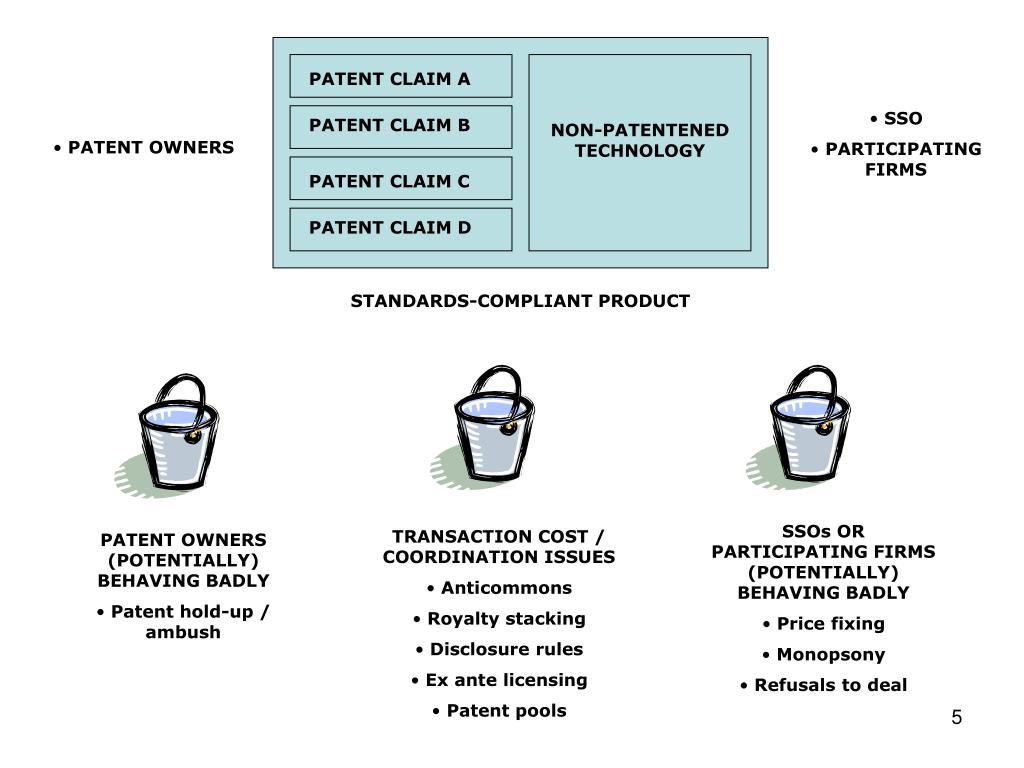 • PATENT OWNERS

PATENT CLAIM A

PATENT CLAIM B

PATENT CLAIM C

PATENT CLAIM D

NON-PATENTENED TECHNOLOGY

• SSO

• PARTICIPATING FIRMS

STANDARDS-COMPLIANT PRODUCT

PATENT OWNERS (POTENTIALLY) BEHAVING BADLY

• Patent hold-up / ambush

TRANSACTION COST / COORDINATION ISSUES

• Anticommons

• Royalty stacking

• Disclosure rules

• Ex ante licensing

• Patent pools

SSOs OR PARTICIPATING FIRMS (POTENTIALLY) BEHAVING BADLY

• Price fixing

• Monopsony

• Refusals to deal

5